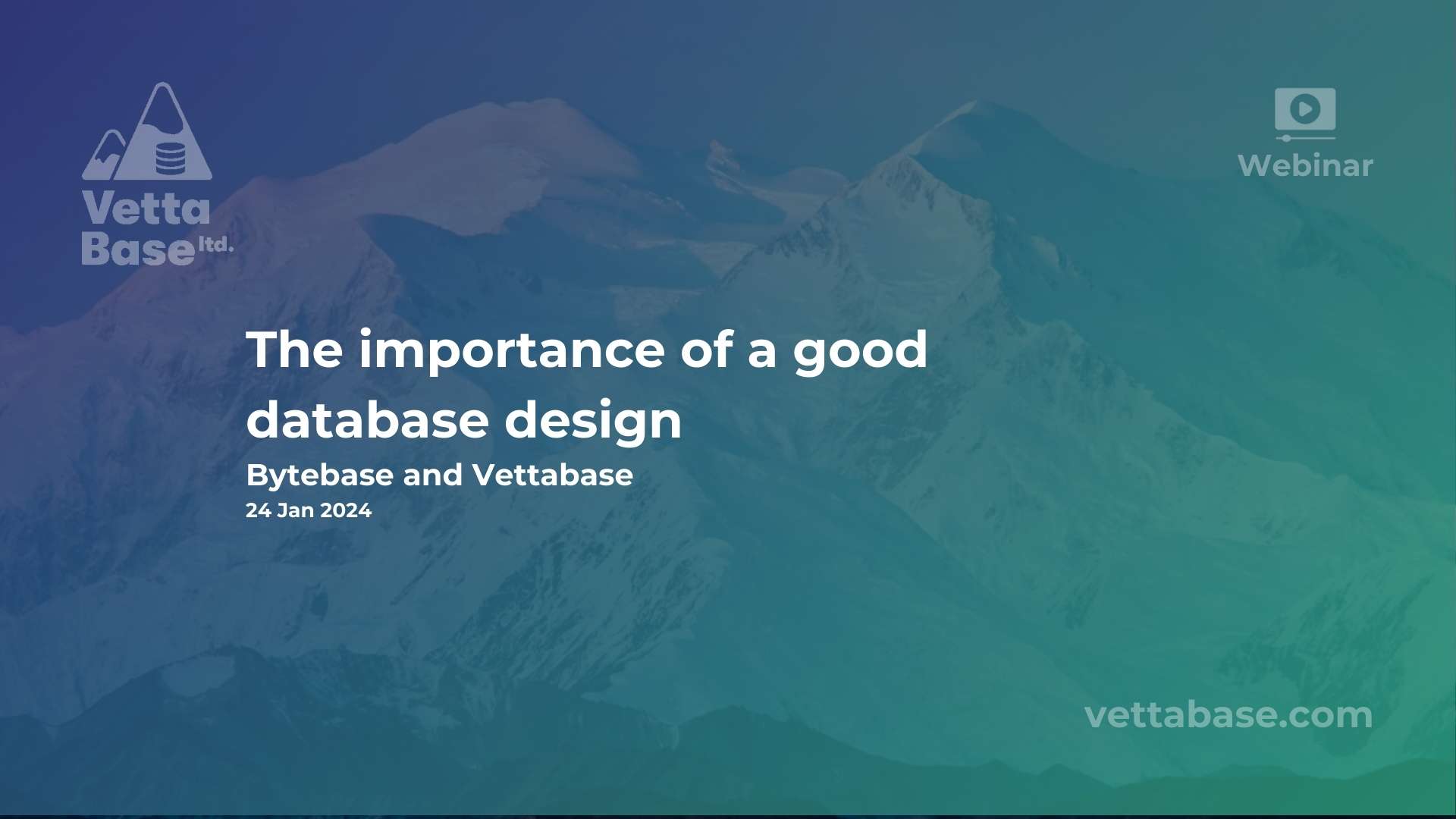 Vetta Base ltd.

Webinar

The importance of a good database design

Bytebase and Vettabase

24 Jan 2024

vettabase.com